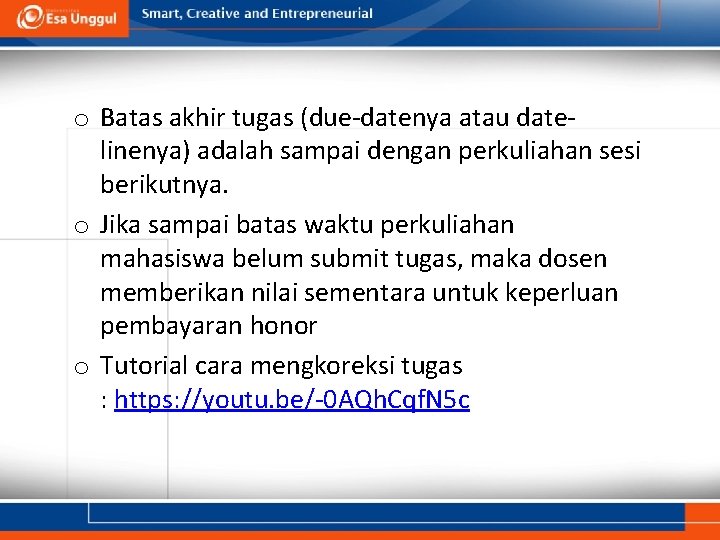 Esa Unggul

Smart, Creative and Entrepreneurial

o Batas akhir tugas (due-datenya atau date-linenya) adalah sampai dengan perkuliahan sesi berikutnya.

o Jika sampai batas waktu perkuliahan mahasiswa belum submit tugas, maka dosen memberikan nilai sementara untuk keperluan pembayaran honor

o Tutorial cara mengkoreksi tugas : https://youtu.be/-0AQhCqfN5c